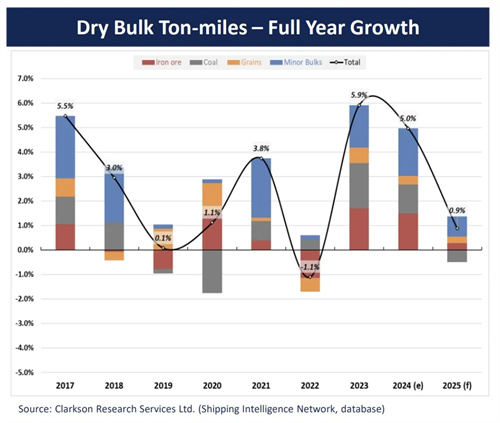 Dry Bulk Ton-miles – Full Year Growth

Iron ore Coal Grains Minor Bulks Total

7.0%
6.0%
5.0%
4.0%
3.0%
2.0%
1.0%
0.0%
-1.0%
-2.0%
-3.0%
-4.0%
-5.0%

5.5%
3.0%
0.1%
1.1%
3.8%
-1.1%
5.9%
5.0%
0.9%

2017 2018 2019 2020 2021 2022 2023 2024 (e) 2025 (f)

Source: Clarkson Research Services Ltd. (Shipping Intelligence Network, database)